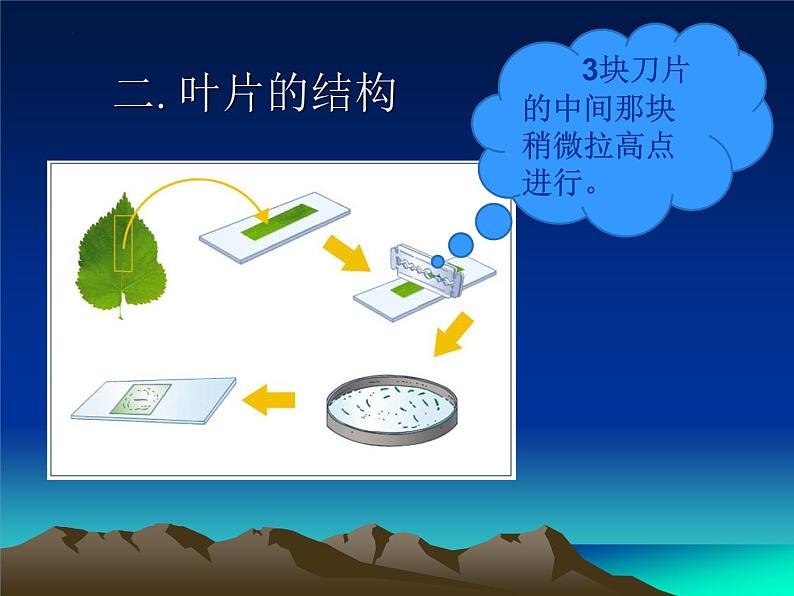 二. 叶片的结构

3块刀片的中间那块稍微拉高点进行。